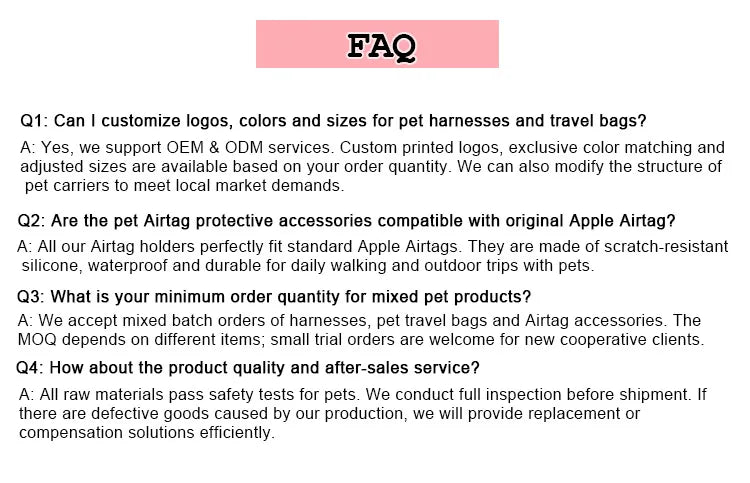 FAQ

Q1: Can I customize logos, colors and sizes for pet harnesses and travel bags?

A: Yes, we support OEM & ODM services. Custom printed logos, exclusive color matching and adjusted sizes are available based on your order quantity. We can also modify the structure of pet carriers to meet local market demands.

Q2: Are the pet Airtag protective accessories compatible with original Apple Airtag?

A: All our Airtag holders perfectly fit standard Apple Airtags. They are made of scratch-resistant silicone, waterproof and durable for daily walking and outdoor trips with pets.

Q3: What is your minimum order quantity for mixed pet products?

A: We accept mixed batch orders of harnesses, pet travel bags and Airtag accessories. The MOQ depends on different items; small trial orders are welcome for new cooperative clients.

Q4: How about the product quality and after-sales service?

A: All raw materials pass safety tests for pets. We conduct full inspection before shipment. If there are defective goods caused by our production, we will provide replacement or compensation solutions efficiently.